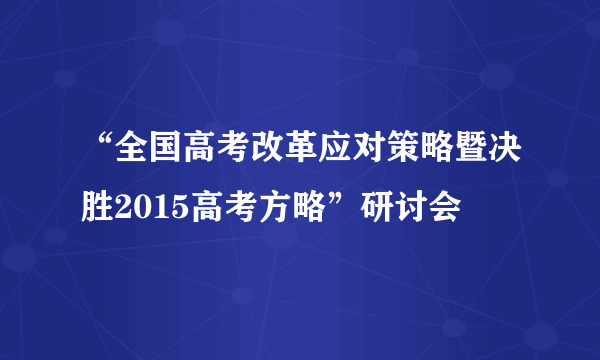 “全国高考改革应对策略暨决胜2015高考方略”研讨会